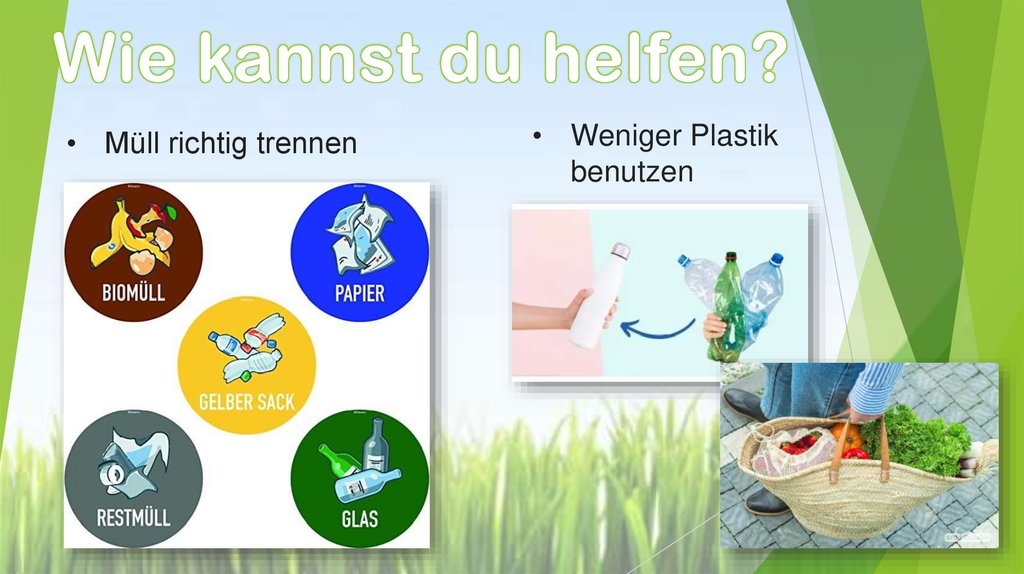 Wie kannst du helfen?

• Müll richtig trennen

BIOMÜLL

PAPIER

GELBER SACK

RESTMÜLL

GLAS

• Weniger Plastik benutzen